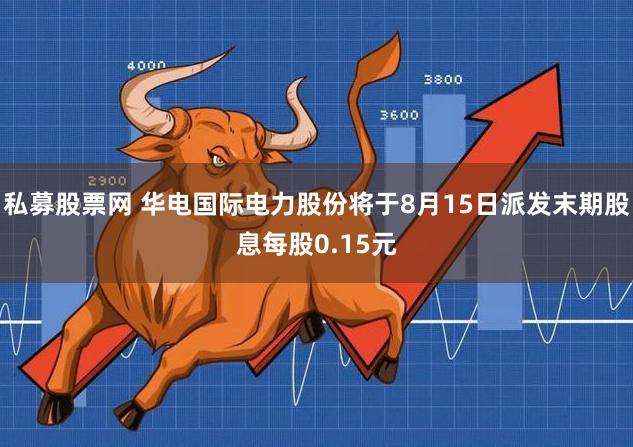 4000

3800

3600

2900

私募股票网 华电国际电力股份将于8月15日派发末期股息每股0.15元